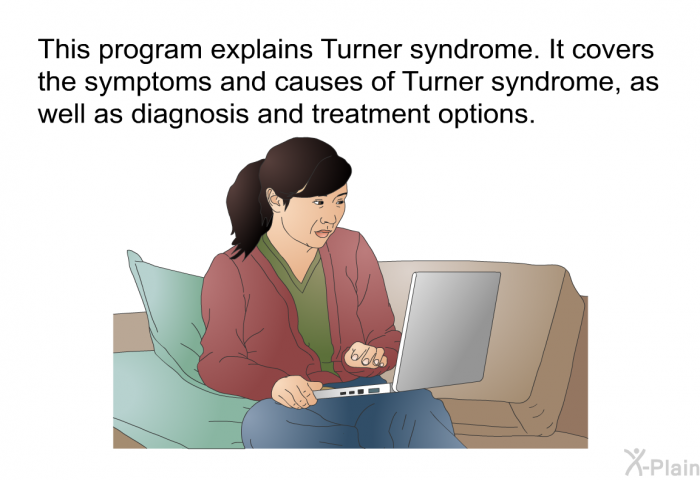 This program explains Turner syndrome. It covers the symptoms and causes of Turner syndrome, as well as diagnosis and treatment options.

X-Plain